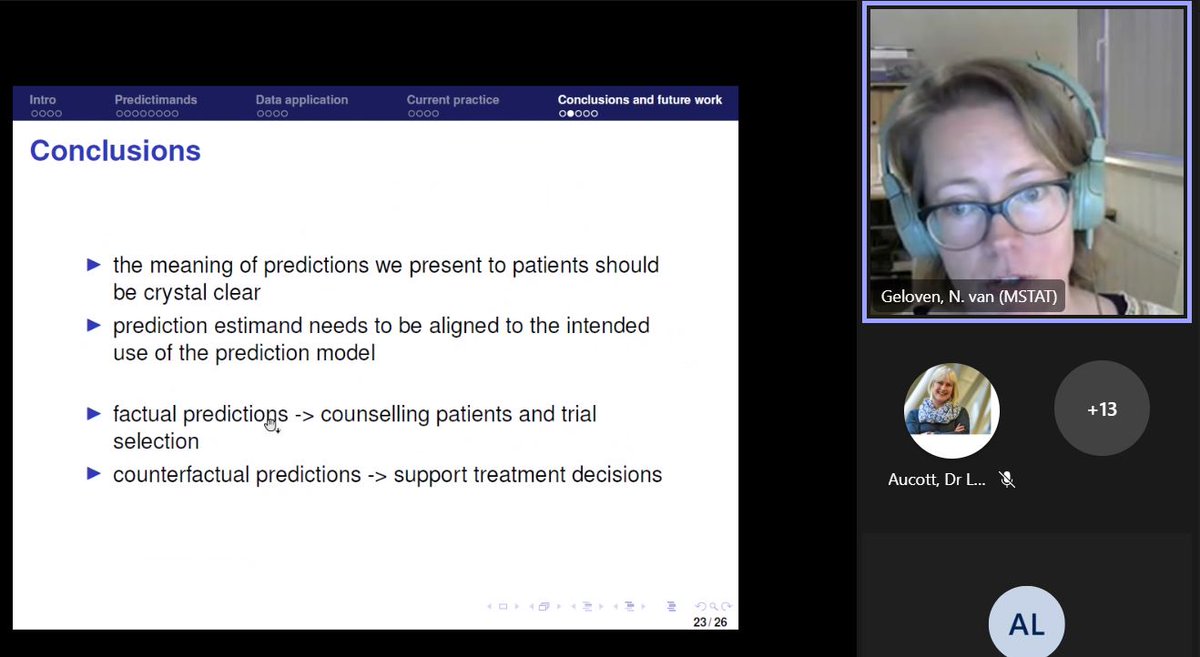 Intro Predictimands Data application Current practice Conclusions and future work

Conclusions

▶ the meaning of predictions we present to patients should be crystal clear

▶ prediction estimand needs to be aligned to the intended use of the prediction model

▶ factual predictions -> counselling patients and trial selection

▶ counterfactual predictions -> support treatment decisions

23 / 26

Geloven, N. van (MSTAT)

+13

Aucott, Dr L...

AL